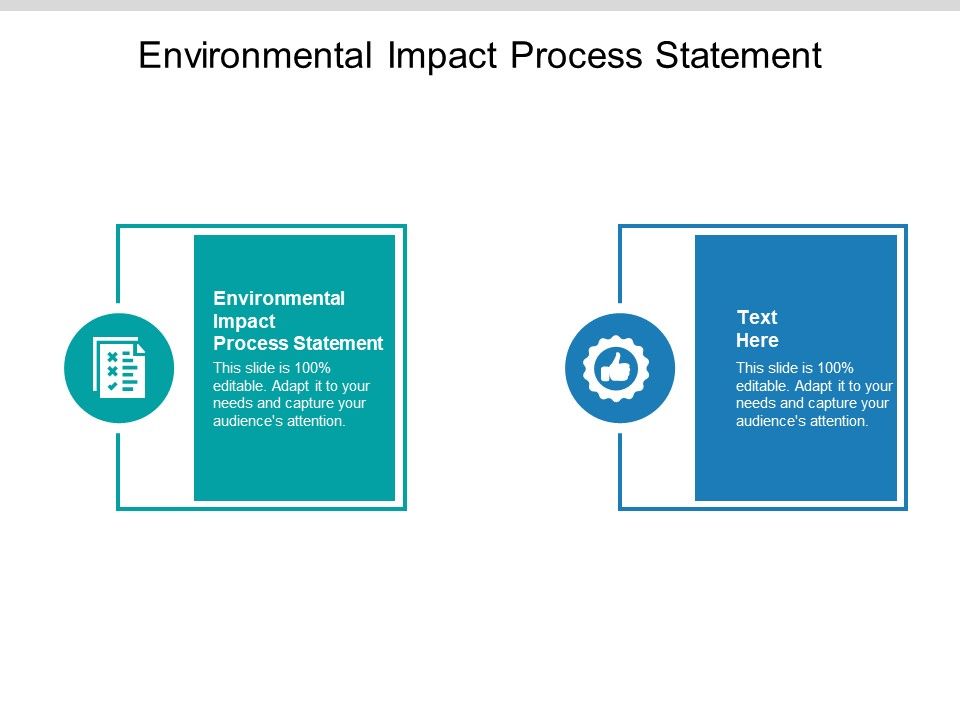 Environmental Impact Process Statement

Environmental Impact Process Statement

This slide is 100% editable. Adapt it to your needs and capture your audience's attention.

Text Here

This slide is 100% editable. Adapt it to your needs and capture your audience's attention.